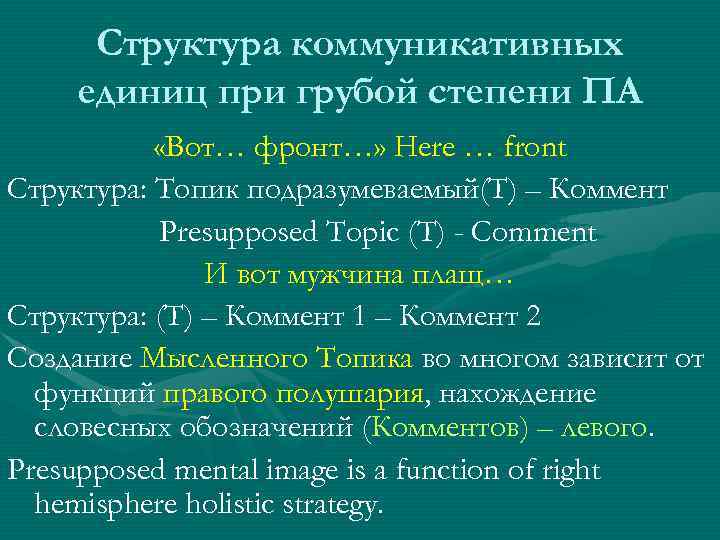 Структура коммуникативных единиц при грубой степени ПА

«Вот… фронт…» Here … front

Структура: Топик подразумеваемый(Т) – Коммент

Presupposed Topic (T) - Comment

И вот мужчина плащ…

Структура: (Т) – Коммент 1 – Коммент 2

Создание Мысленного Топика во многом зависит от функций правого полушария, нахождение словесных обозначений (Комментов) – левого.

Presupposed mental image is a function of right hemisphere holistic strategy.